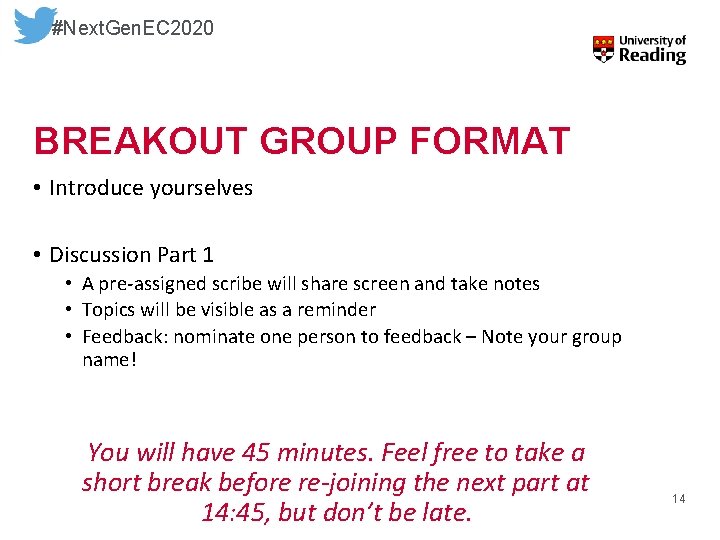 #NextGenEC2020

University of Reading

BREAKOUT GROUP FORMAT

• Introduce yourselves

• Discussion Part 1
  • A pre-assigned scribe will share screen and take notes
  • Topics will be visible as a reminder
  • Feedback: nominate one person to feedback – Note your group name!

You will have 45 minutes. Feel free to take a short break before re-joining the next part at 14:45, but don't be late.

14